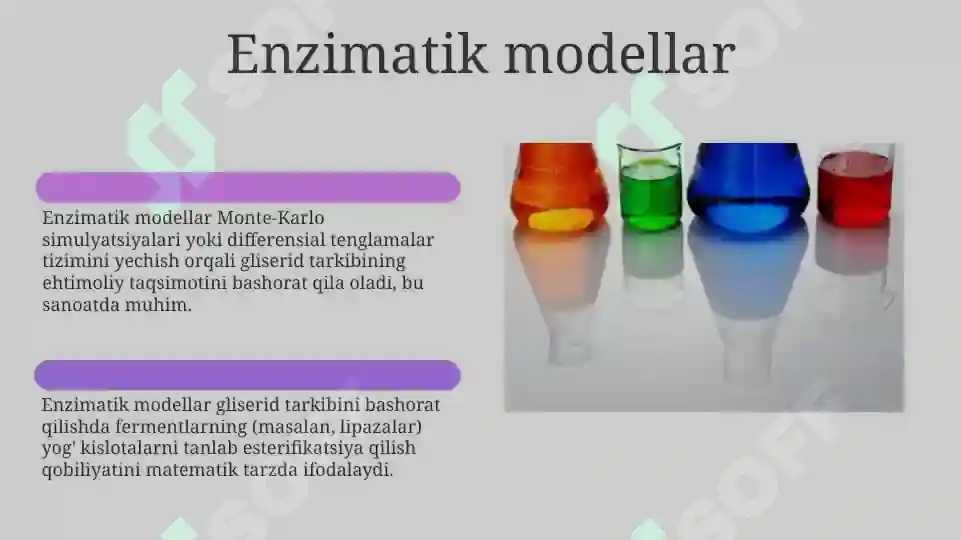 Enzimatik modellar

Enzimatik modellar Monte-Karlo simulyatsiyalari yoki differensial tenglamalar tizimini yechish orqali gliserid tarkibining ehtimoliy taqsimotini bashorat qila oladi, bu sanoatda muhim.

Enzimatik modellar gliserid tarkibini bashorat qilishda fermentlarning (masalan, lipazalar) yog' kislotalarni tanlab esterifikatsiya qilish qobiliyatini matematik tarzda ifodalaydi.